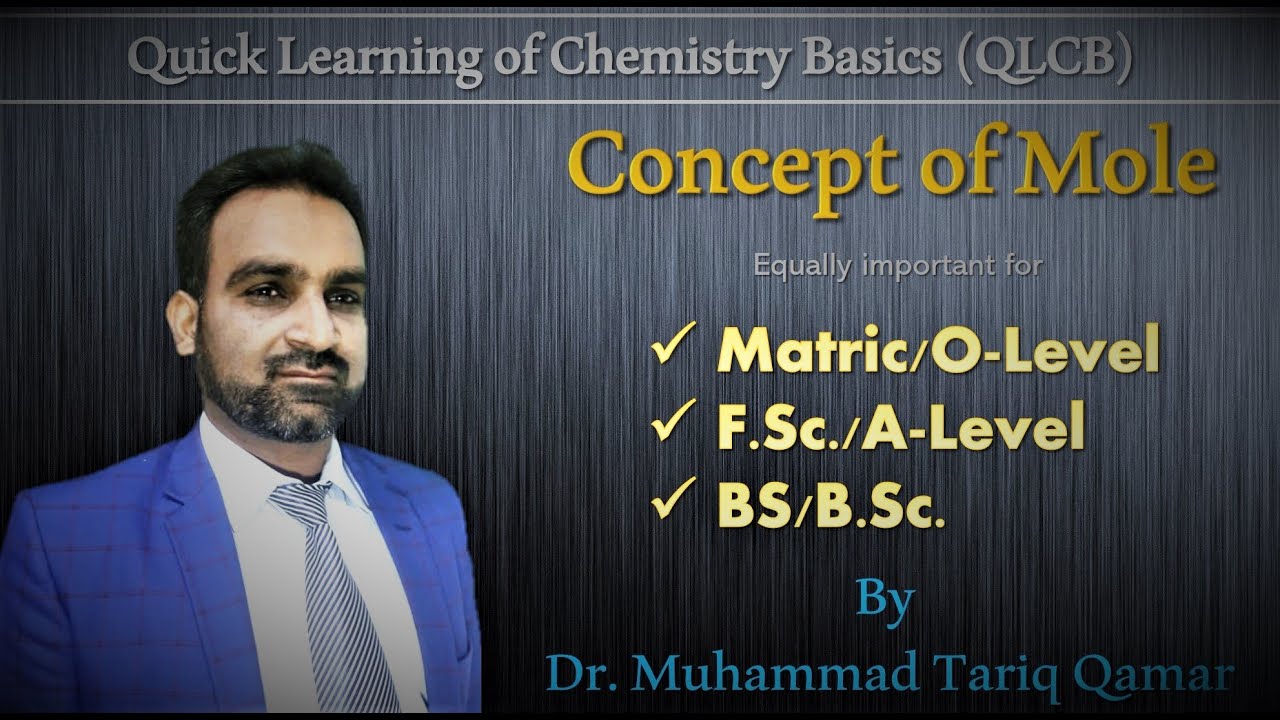 Quick Learning of Chemistry Basics (QLCB)

Concept of Mole

Equally important for

✓ Matric/O-Level
✓ F.Sc./A-Level
✓ BS/B.Sc.

By

Dr. Muhammad Tariq Qamar